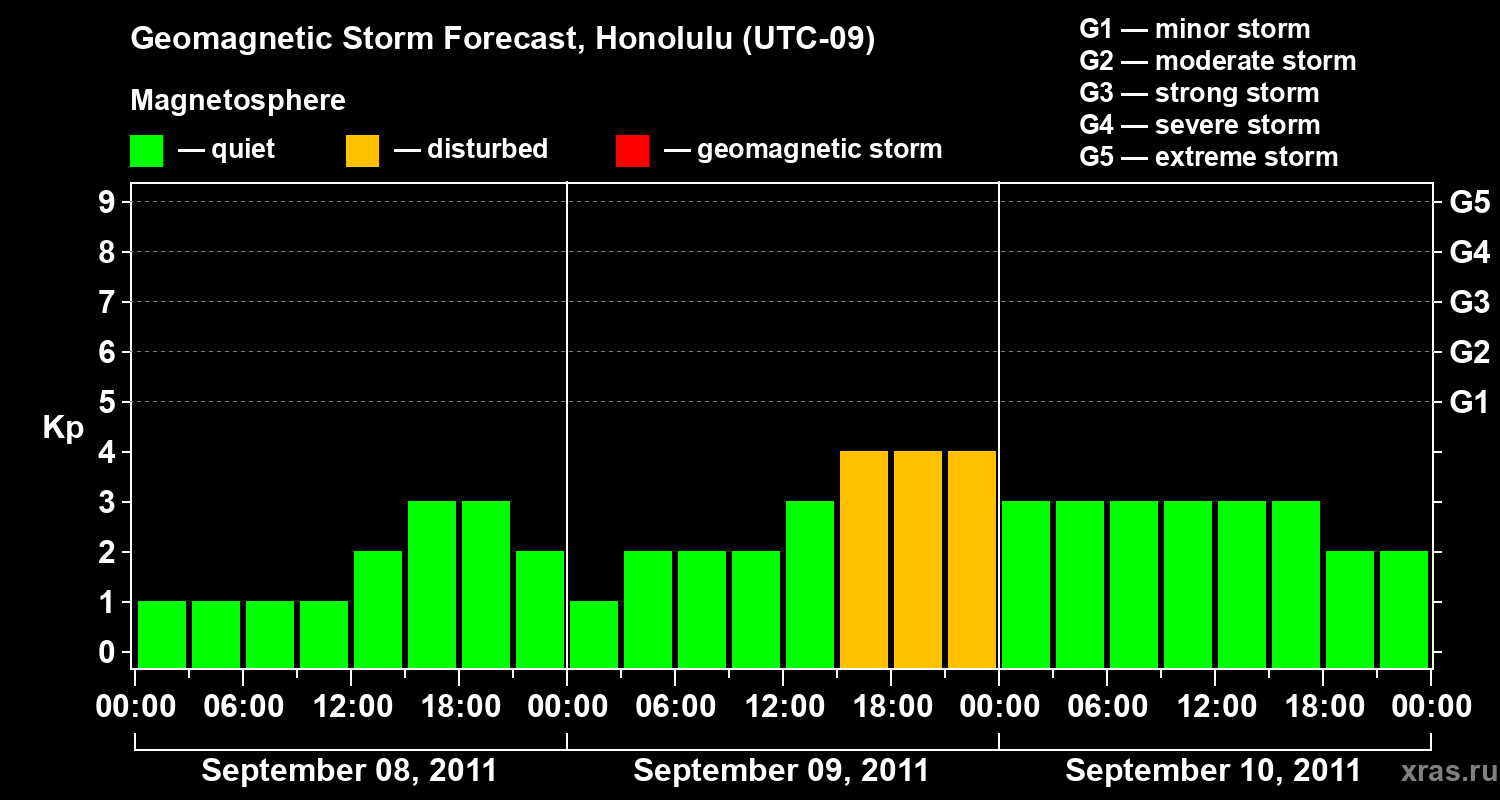 Geomagnetic Storm Forecast, Honolulu (UTC-09)

Magnetosphere

— quiet — disturbed — geomagnetic storm

G1 — minor storm
G2 — moderate storm
G3 — strong storm
G4 — severe storm
G5 — extreme storm

Kp

9
8
7
6
5
4
3
2
1
0

G5
G4
G3
G2
G1

00:00 06:00 12:00 18:00 00:00 06:00 12:00 18:00 00:00 06:00 12:00 18:00 00:00

September 08, 2011 September 09, 2011 September 10, 2011

xras.ru